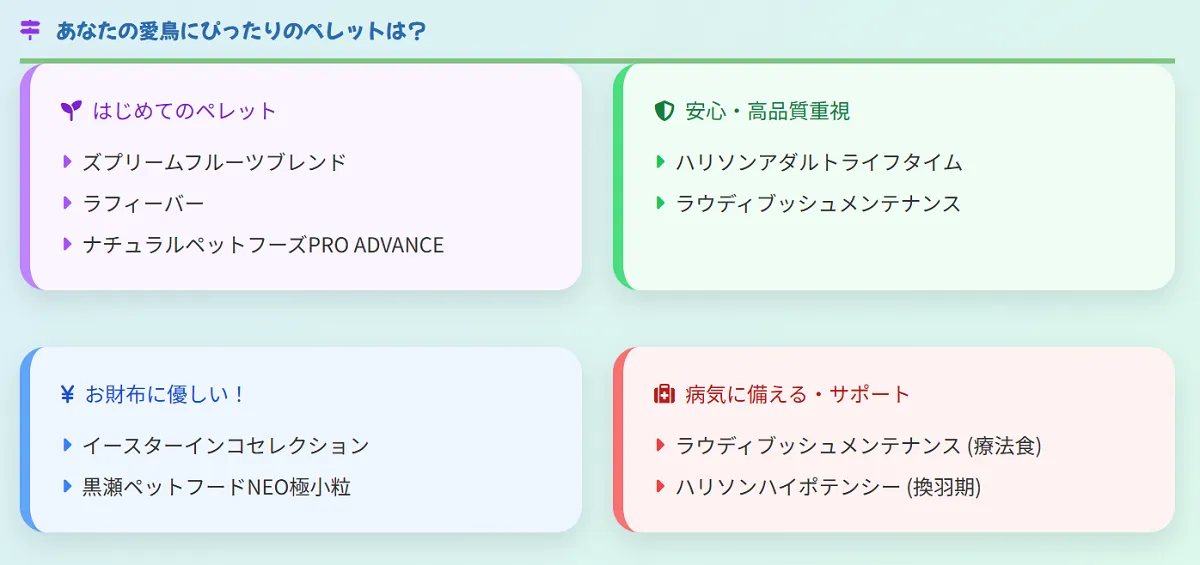 あなたの愛鳥にぴったりのペレットは？

はじめてのペレット

ズプリームフルーツブレンド

ラフィーバー

ナチュラルペットフーズPRO ADVANCE

安心・高品質重視

ハリソンアダルトライフタイム

ラウディブッシュメンテナンス

¥ お財布に優しい！

イースターインコセレクション

黒瀬ペットフードNEO極小粒

病気に備える・サポート

ラウディブッシュメンテナンス (療法食)

ハリソンハイポテンシー (換羽期)